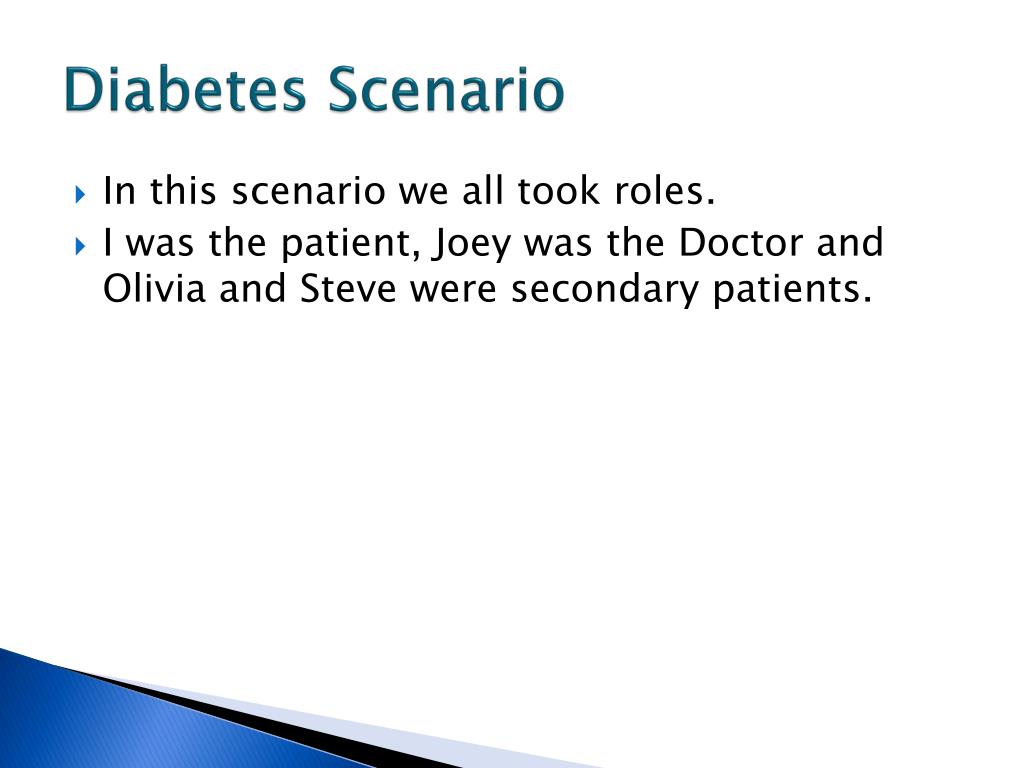 Diabetes Scenario

In this scenario we all took roles.

I was the patient, Joey was the Doctor and Olivia and Steve were secondary patients.